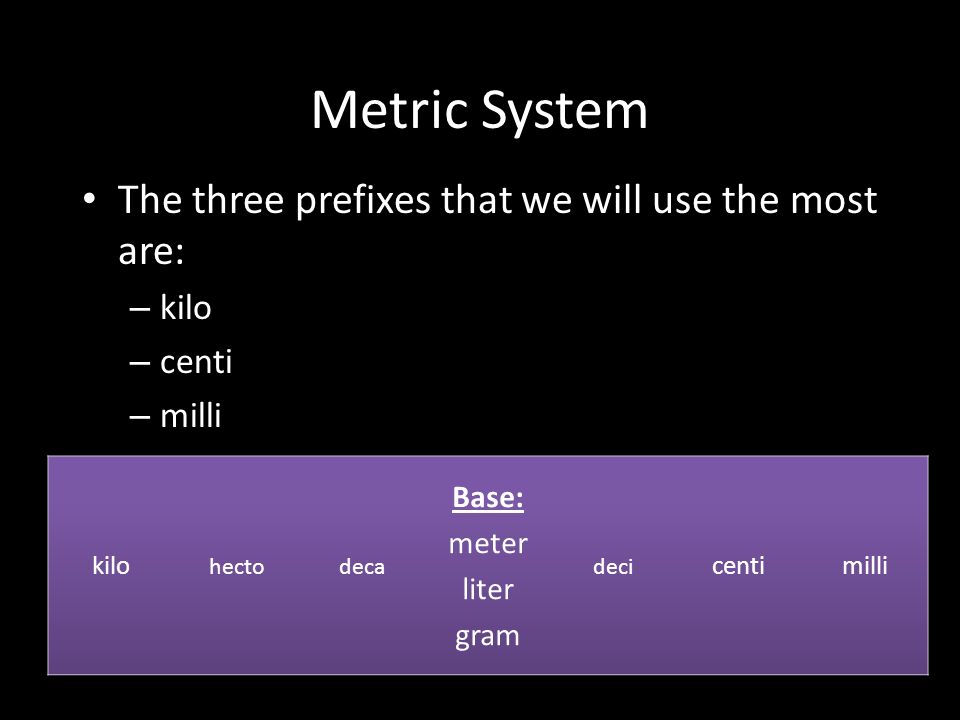 Metric System

• The three prefixes that we will use the most are:
– kilo
– centi
– milli

| kilo | hecto | deca | Base: meter liter gram | deci | centi | milli |
|---|---|---|---|---|---|---|